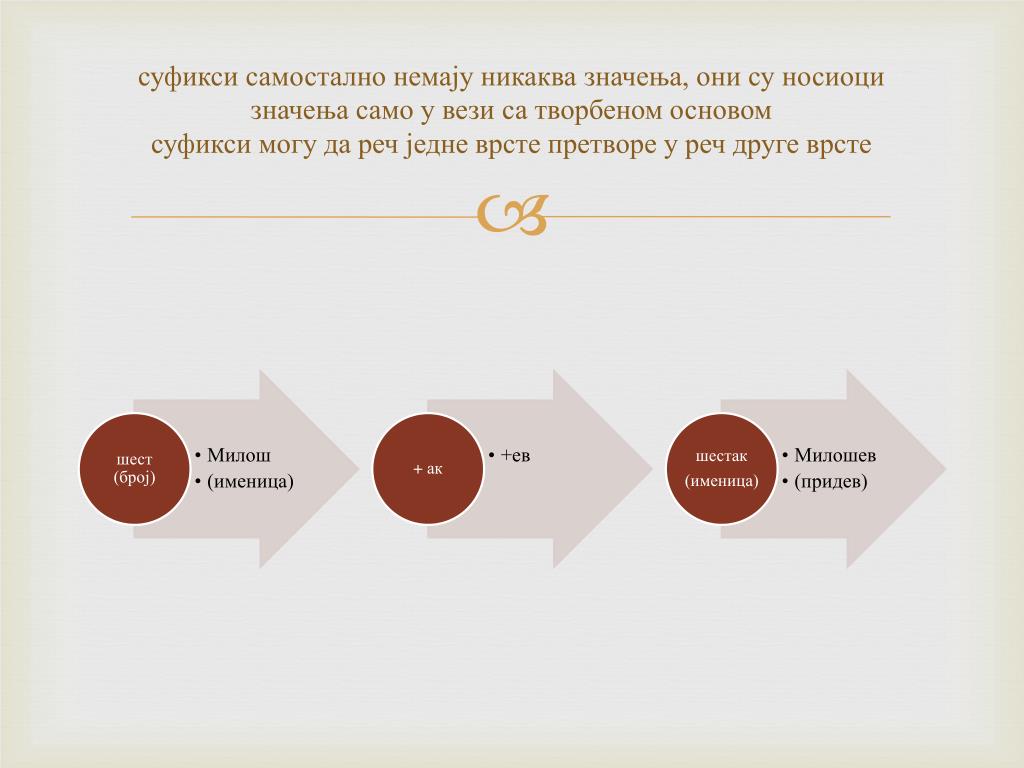 суфикси самостално немају никаква значења, они су носиоци значења само у вези са творбеном основом
суфикси могу да реч једне врсте претворе у реч друге врсте

шест
(број)

• Милош
• (именица)

+ ак

• +ев

шестак
(именица)

• Милошев
• (придев)